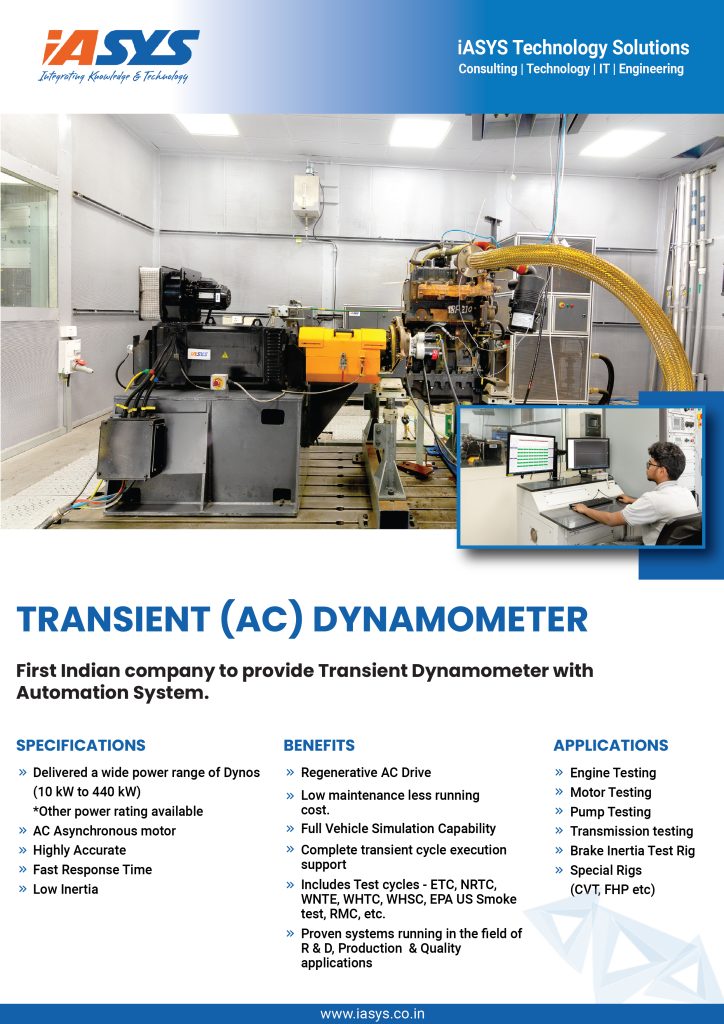 iASYS
Integrating Knowledge & Technology

iASYS Technology Solutions
Consulting | Technology | IT | Engineering

iASYS

TRANSIENT (AC) DYNAMOMETER

First Indian company to provide Transient Dynamometer with Automation System.

SPECIFICATIONS
» Delivered a wide power range of Dynos (10 kW to 440 kW)
*Other power rating available
» AC Asynchronous motor
» Highly Accurate
» Fast Response Time
» Low Inertia

BENEFITS
» Regenerative AC Drive
» Low maintenance less running cost.
» Full Vehicle Simulation Capability
» Complete transient cycle execution support
» Includes Test cycles - ETC, NRTC, WNTE, WHTC, WHSC, EPA US Smoke test, RMC, etc.
» Proven systems running in the field of R & D, Production & Quality applications

APPLICATIONS
» Engine Testing
» Motor Testing
» Pump Testing
» Transmission testing
» Brake Inertia Test Rig
» Special Rigs (CVT, FHP etc)

www.iasys.co.in